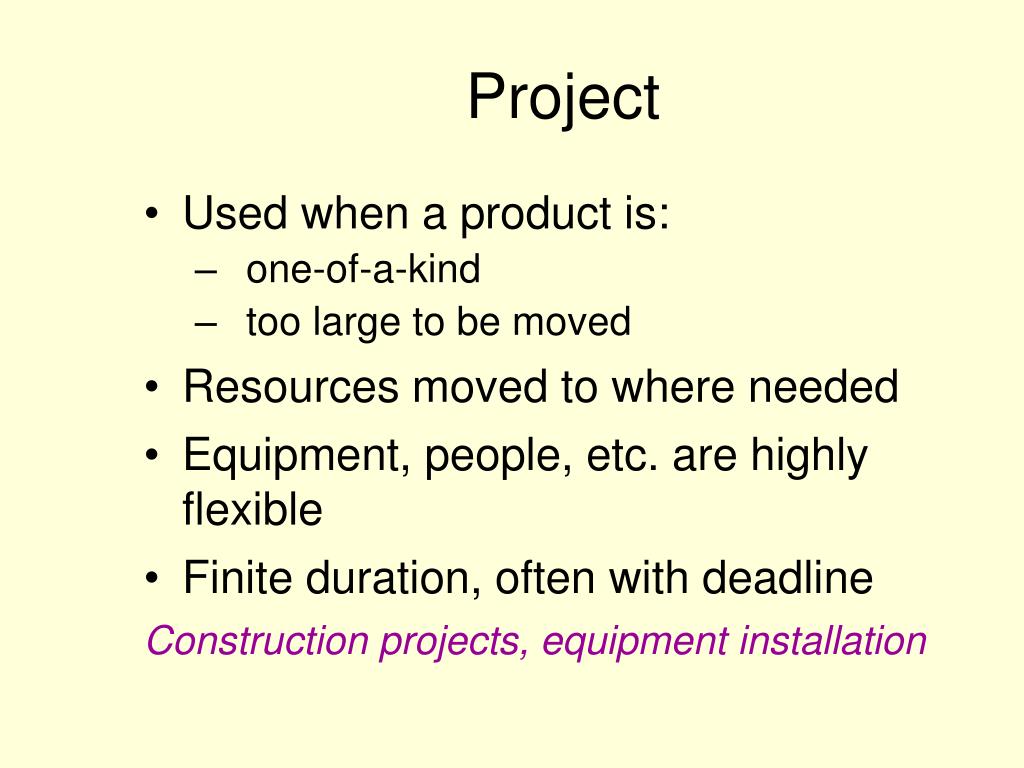 Project

• Used when a product is:
– one-of-a-kind
– too large to be moved
• Resources moved to where needed
• Equipment, people, etc. are highly flexible
• Finite duration, often with deadline

Construction projects, equipment installation